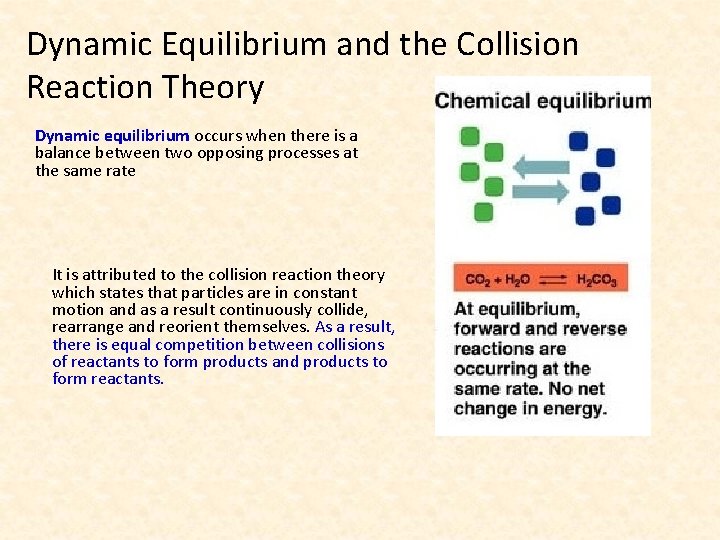 Dynamic Equilibrium and the Collision Reaction Theory

Dynamic equilibrium occurs when there is a balance between two opposing processes at the same rate

It is attributed to the collision reaction theory which states that particles are in constant motion and as a result continuously collide, rearrange and reorient themselves. As a result, there is equal competition between collisions of reactants to form products and products to form reactants.

Chemical equilibrium

$CO_2 + H_2O \rightleftharpoons H_2CO_3$

At equilibrium, forward and reverse reactions are occurring at the same rate. No net change in energy.